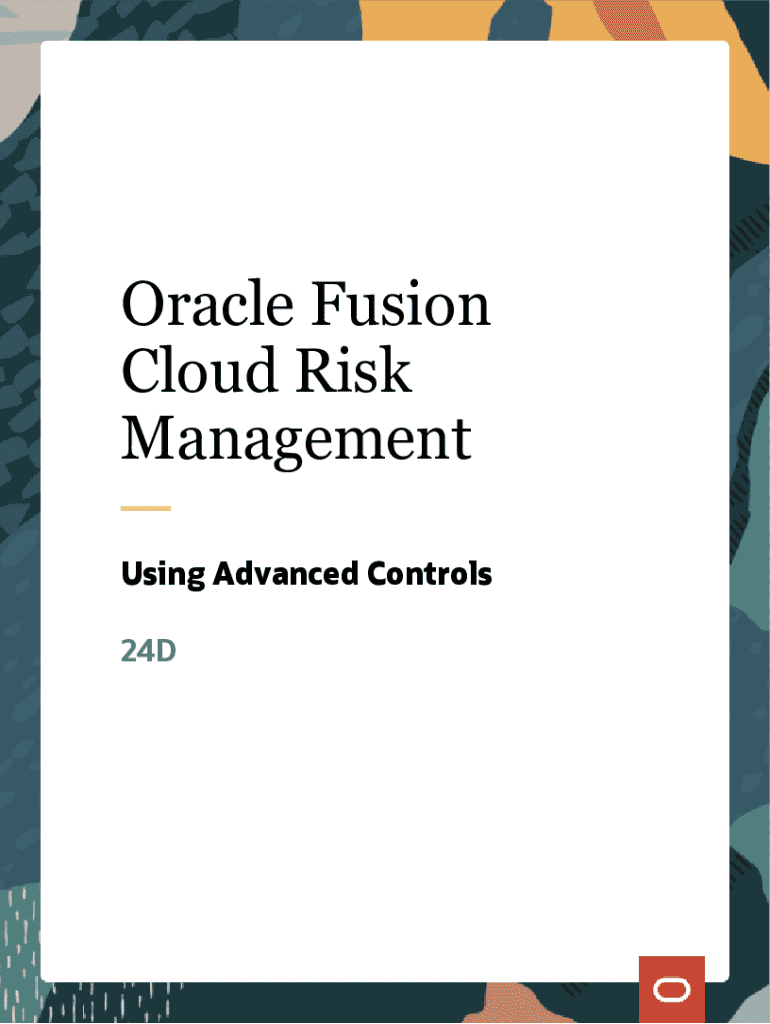 Oracle Fusion Cloud Risk Management

Using Advanced Controls

24D